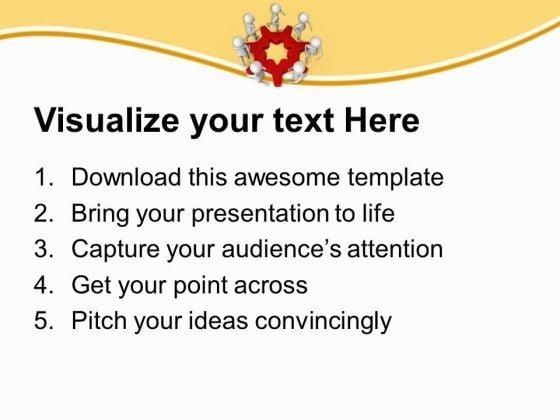 Visualize your text Here

1. Download this awesome template
2. Bring your presentation to life
3. Capture your audience's attention
4. Get your point across
5. Pitch your ideas convincingly